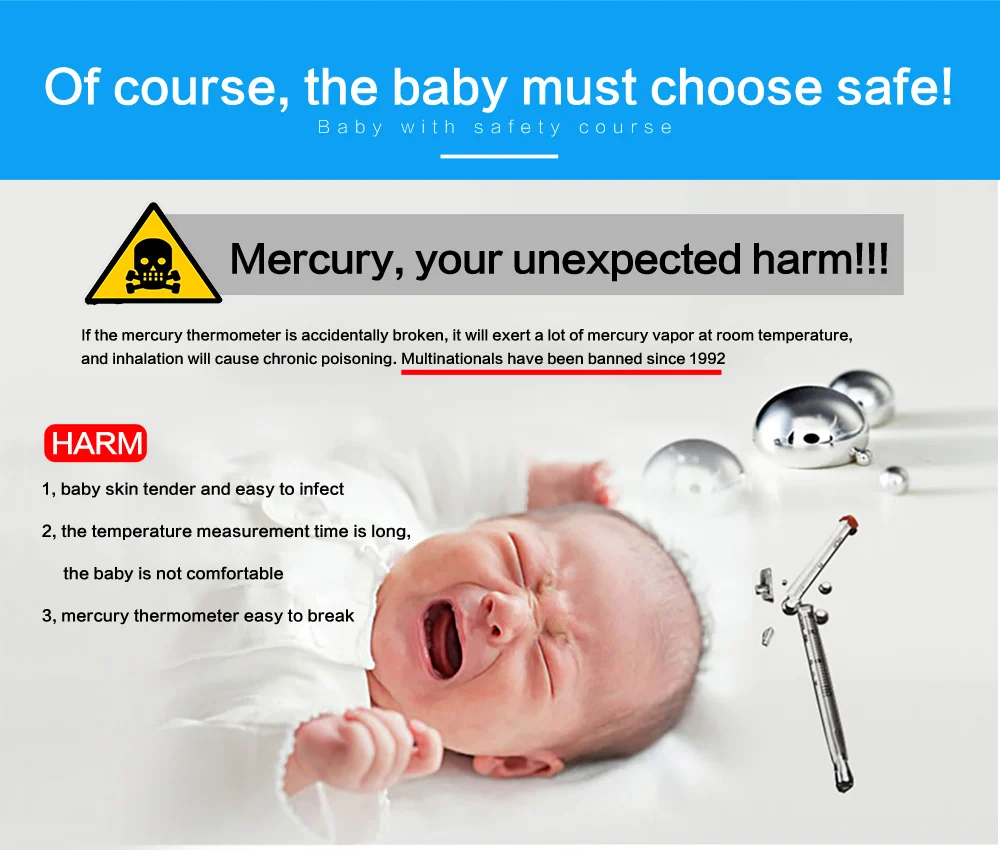 Of course, the baby must choose safe!

Baby with safety course

Mercury, your unexpected harm!!!

If the mercury thermometer is accidentally broken, it will exert a lot of mercury vapor at room temperature, and inhalation will cause chronic poisoning. Multinationals have been banned since 1992

HARM

1, baby skin tender and easy to infect

2, the temperature measurement time is long, the baby is not comfortable

3, mercury thermometer easy to break